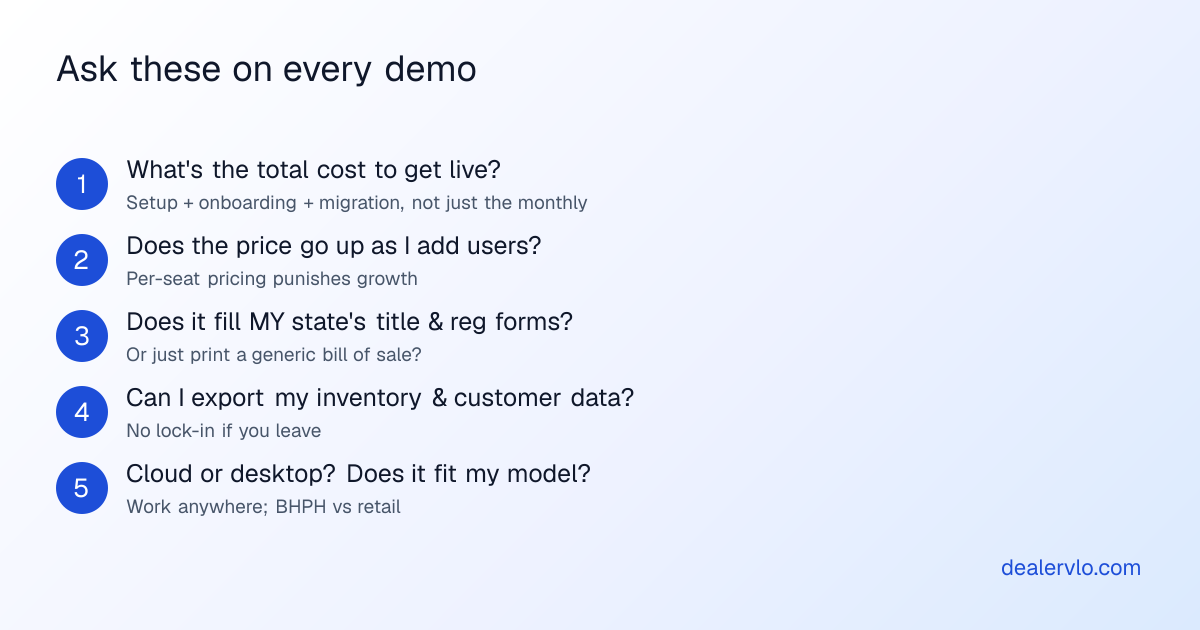 Ask these on every demo

1 What's the total cost to get live?
Setup + onboarding + migration, not just the monthly

2 Does the price go up as I add users?
Per-seat pricing punishes growth

3 Does it fill MY state's title & reg forms?
Or just print a generic bill of sale?

4 Can I export my inventory & customer data?
No lock-in if you leave

5 Cloud or desktop? Does it fit my model?
Work anywhere; BHPH vs retail

dealervlo.com